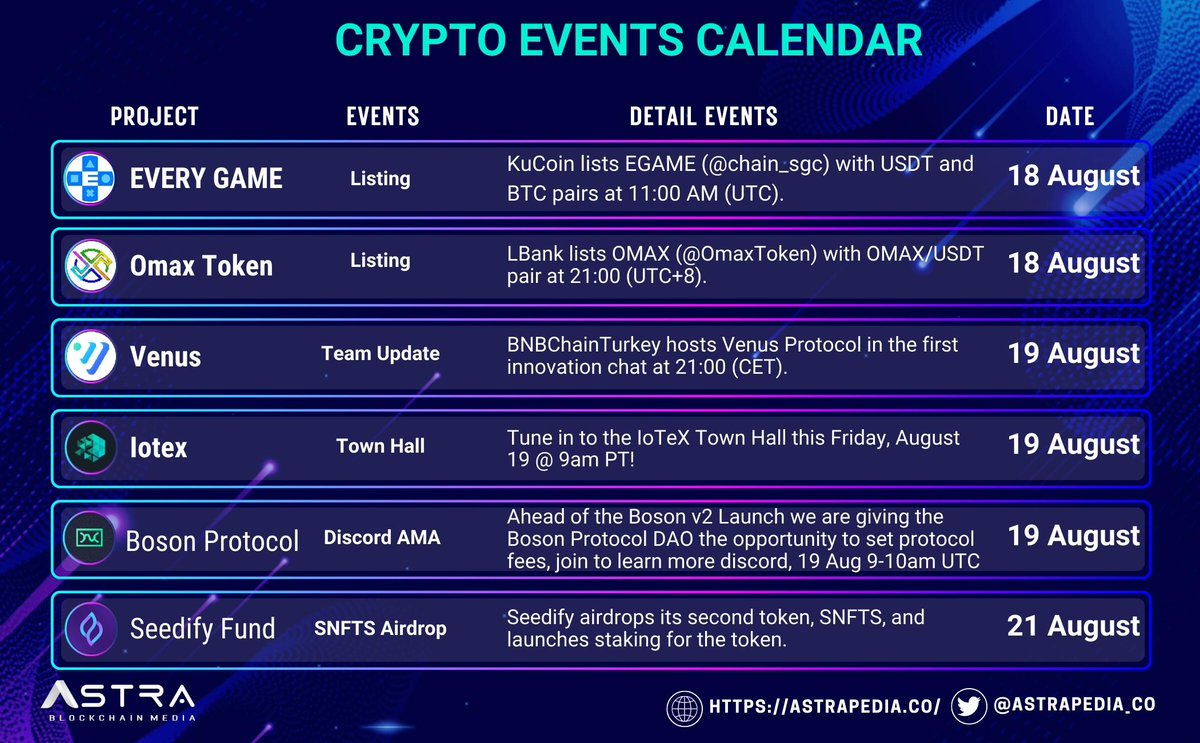 CRYPTO EVENTS CALENDAR

| PROJECT | EVENTS | DETAIL EVENTS | DATE |
|---|---|---|---|
| EVERY GAME | Listing | KuCoin lists EGAME (@chain_sgc) with USDT and BTC pairs at 11:00 AM (UTC). | 18 August |
| Omax Token | Listing | LBank lists OMAX (@OmaxToken) with OMAX/USDT pair at 21:00 (UTC+8). | 18 August |
| Venus | Team Update | BNBChainTurkey hosts Venus Protocol in the first innovation chat at 21:00 (CET). | 19 August |
| Iotex | Town Hall | Tune in to the IoTeX Town Hall this Friday, August 19 @ 9am PT! | 19 August |
| Boson Protocol | Discord AMA | Ahead of the Boson v2 Launch we are giving the Boson Protocol DAO the opportunity to set protocol fees, join to learn more discord, 19 Aug 9-10am UTC | 19 August |
| Seedify Fund | SNFTS Airdrop | Seedify airdrops its second token, SNFTS, and launches staking for the token. | 21 August |

ASTRA
BLOCKCHAIN MEDIA

HTTPS://ASTRAPEDIA.CO/ @ASTRAPEDIA_CO